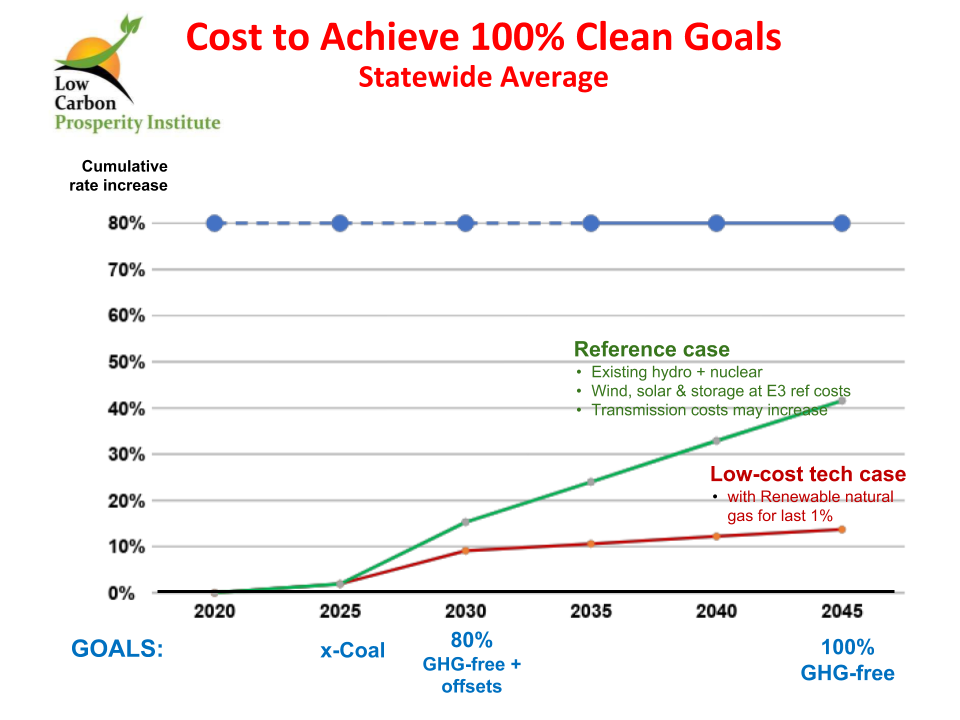 Low Carbon Prosperity Institute

Cost to Achieve 100% Clean Goals
Statewide Average

Cumulative rate increase

80%
70%
60%
50%
40%
30%
20%
10%
0%

Reference case
• Existing hydro + nuclear
• Wind, solar & storage at E3 ref costs
• Transmission costs may increase

Low-cost tech case
• with Renewable natural gas for last 1%

2020
2025
2030
2035
2040
2045

GOALS:
x-Coal
80% GHG-free + offsets
100% GHG-free